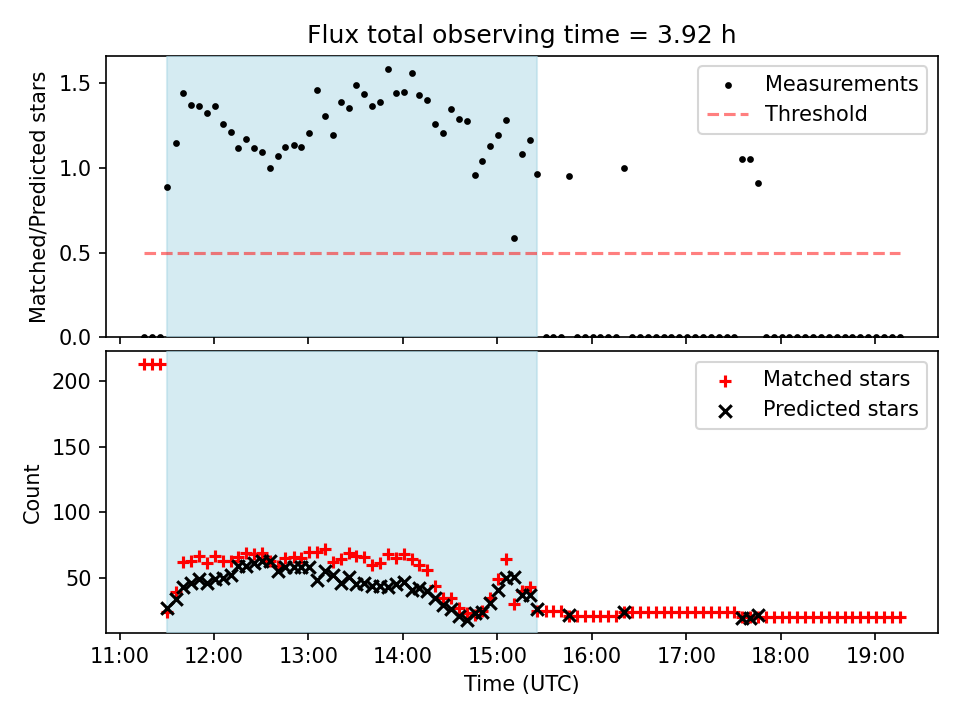 Flux total observing time = 3.92 h

Matched/Predicted stars

1.5
1.0
0.5
0.0

Measurements
Threshold

Count

200
150
100
50

Matched stars
Predicted stars

11:00 12:00 13:00 14:00 15:00 16:00 17:00 18:00 19:00

Time (UTC)